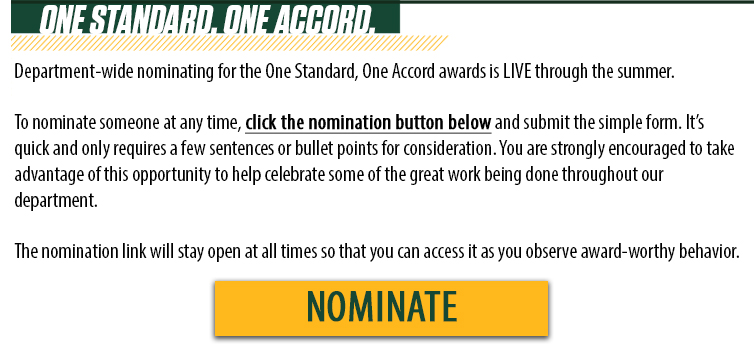 ONE STANDARD. ONE ACCORD.

Department-wide nominating for the One Standard, One Accord awards is LIVE through the summer.

To nominate someone at any time, click the nomination button below and submit the simple form. It's quick and only requires a few sentences or bullet points for consideration. You are strongly encouraged to take advantage of this opportunity to help celebrate some of the great work being done throughout our department.

The nomination link will stay open at all times so that you can access it as you observe award-worthy behavior.

NOMINATE